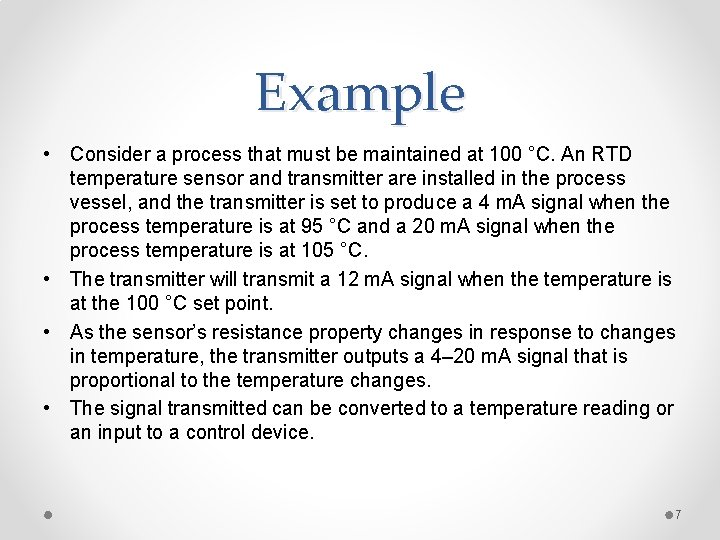 Example

• Consider a process that must be maintained at 100 °C. An RTD temperature sensor and transmitter are installed in the process vessel, and the transmitter is set to produce a 4 mA signal when the process temperature is at 95 °C and a 20 mA signal when the process temperature is at 105 °C.

• The transmitter will transmit a 12 mA signal when the temperature is at the 100 °C set point.

• As the sensor's resistance property changes in response to changes in temperature, the transmitter outputs a 4–20 mA signal that is proportional to the temperature changes.

• The signal transmitted can be converted to a temperature reading or an input to a control device.

7